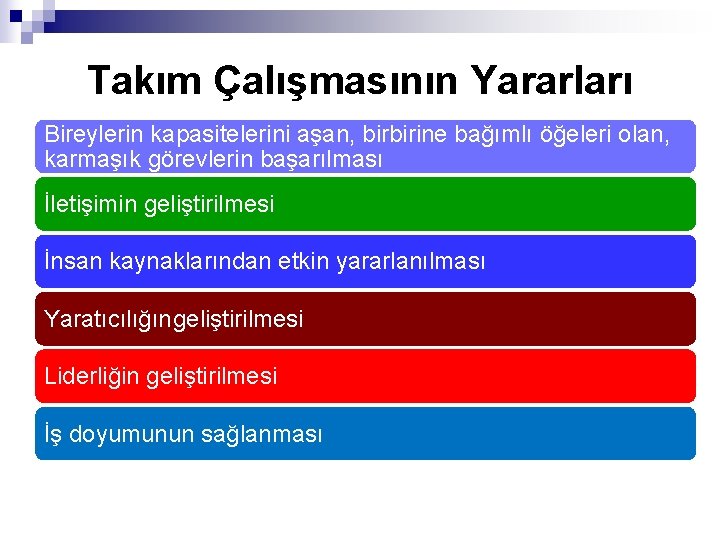 Takım Çalışmasının Yararları

Bireylerin kapasitelerini aşan, birbirine bağımlı öğeleri olan, karmaşık görevlerin başarılması

İletişimin geliştirilmesi

İnsan kaynaklarından etkin yararlanılması

Yaratıcılığıngeliştirilmesi

Liderliğin geliştirilmesi

İş doyumunun sağlanması